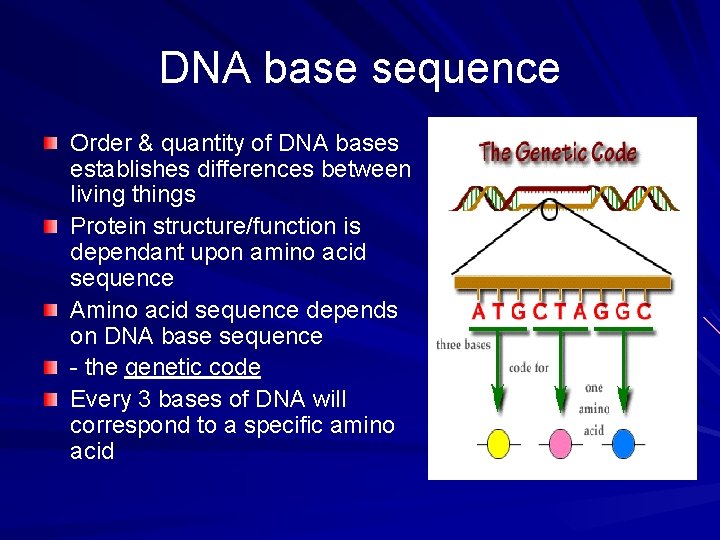 DNA base sequence

Order & quantity of DNA bases establishes differences between living things

Protein structure/function is dependant upon amino acid sequence

Amino acid sequence depends on DNA base sequence

- the genetic code

Every 3 bases of DNA will correspond to a specific amino acid

The Genetic Code

A T G C T A G G C

three bases

code for

one amino acid